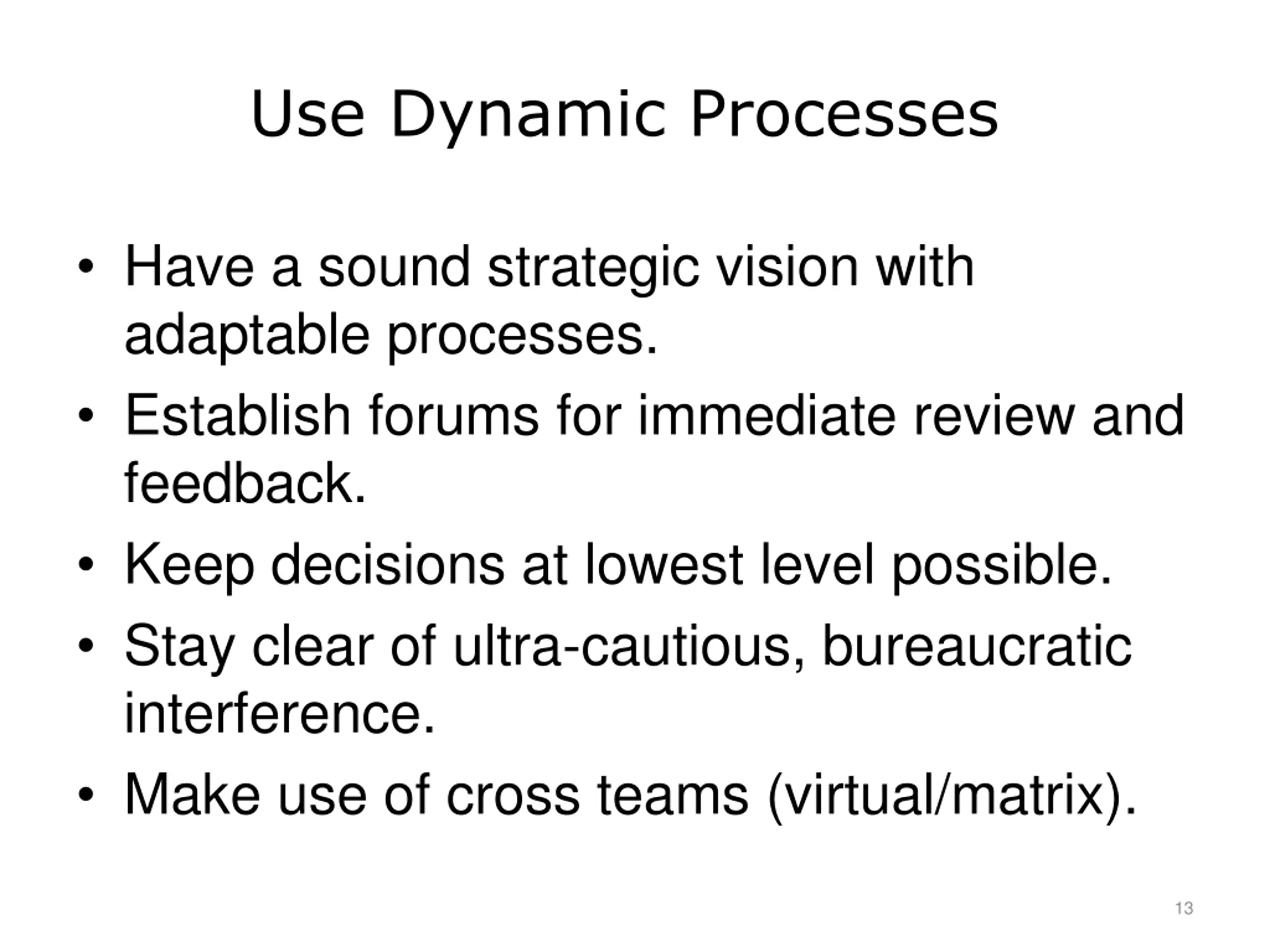 Use Dynamic Processes

• Have a sound strategic vision with adaptable processes.
• Establish forums for immediate review and feedback.
• Keep decisions at lowest level possible.
• Stay clear of ultra-cautious, bureaucratic interference.
• Make use of cross teams (virtual/matrix).

13